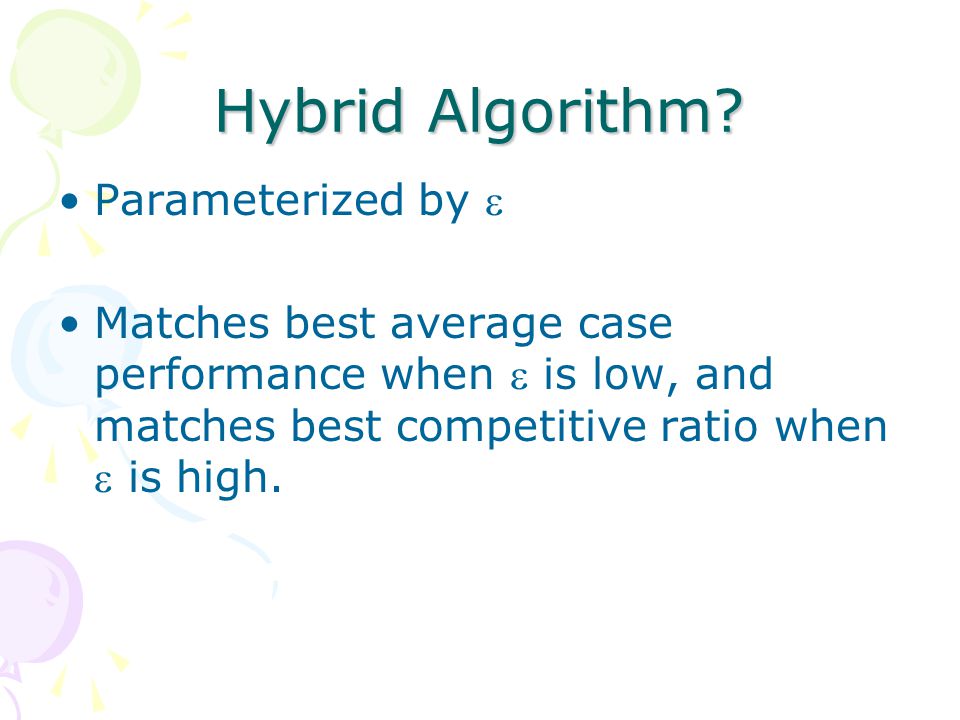 Hybrid Algorithm?

• Parameterized by $\varepsilon$

• Matches best average case performance when $\varepsilon$ is low, and matches best competitive ratio when $\varepsilon$ is high.